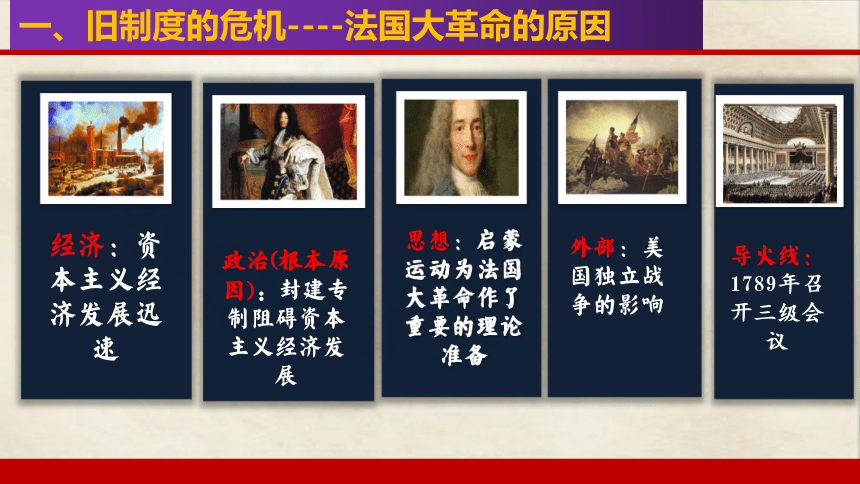 一、旧制度的危机----法国大革命的原因

经济：资本主义经济发展迅速

政治(根本原因)：封建专制阻碍资本主义经济发展

思想：启蒙运动为法国大革命作了重要的理论准备

外部：美国独立战争的影响

导火线：1789年召开三级会议